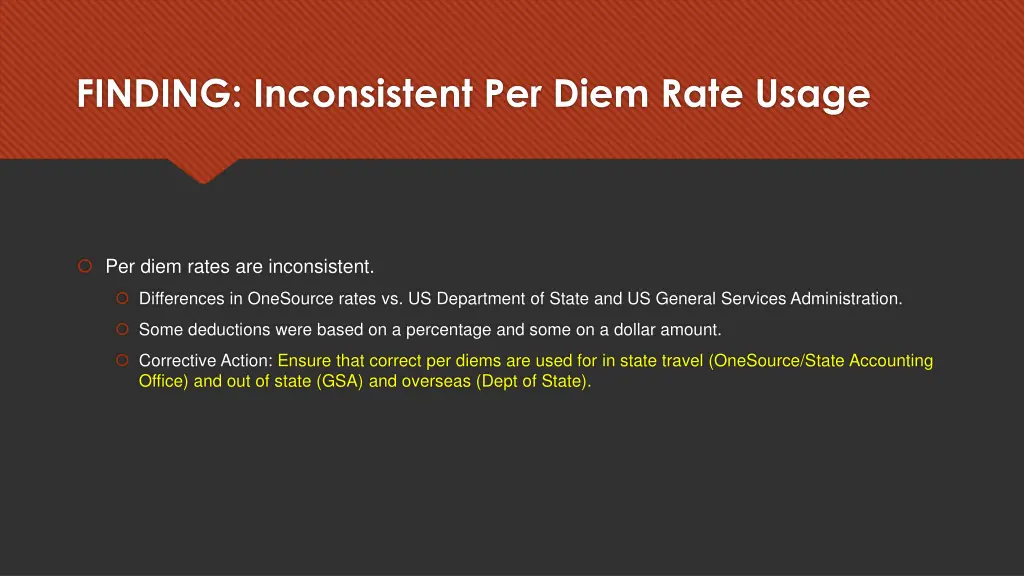 FINDING: Inconsistent Per Diem Rate Usage

Per diem rates are inconsistent.

Differences in OneSource rates vs. US Department of State and US General Services Administration.

Some deductions were based on a percentage and some on a dollar amount.

Corrective Action: Ensure that correct per diems are used for in state travel (OneSource/State Accounting Office) and out of state (GSA) and overseas (Dept of State).